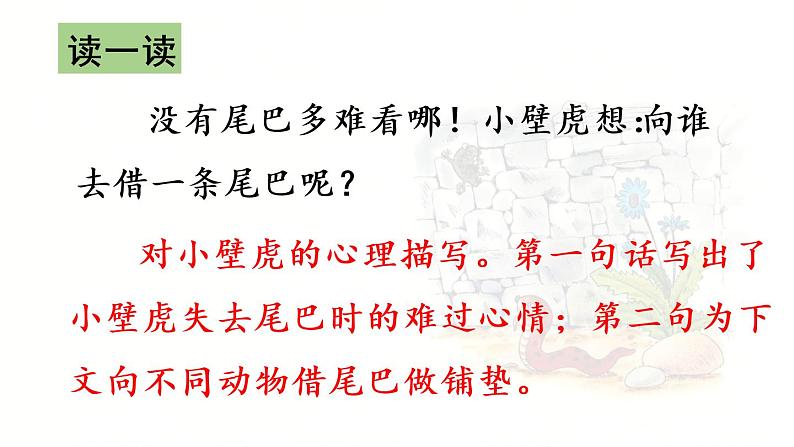 读一读

没有尾巴多难看哪！小壁虎想:向谁去借一条尾巴呢？

对小壁虎的心理描写。第一句话写出了小壁虎失去尾巴时的难过心情；第二句为下文向不同动物借尾巴做铺垫。